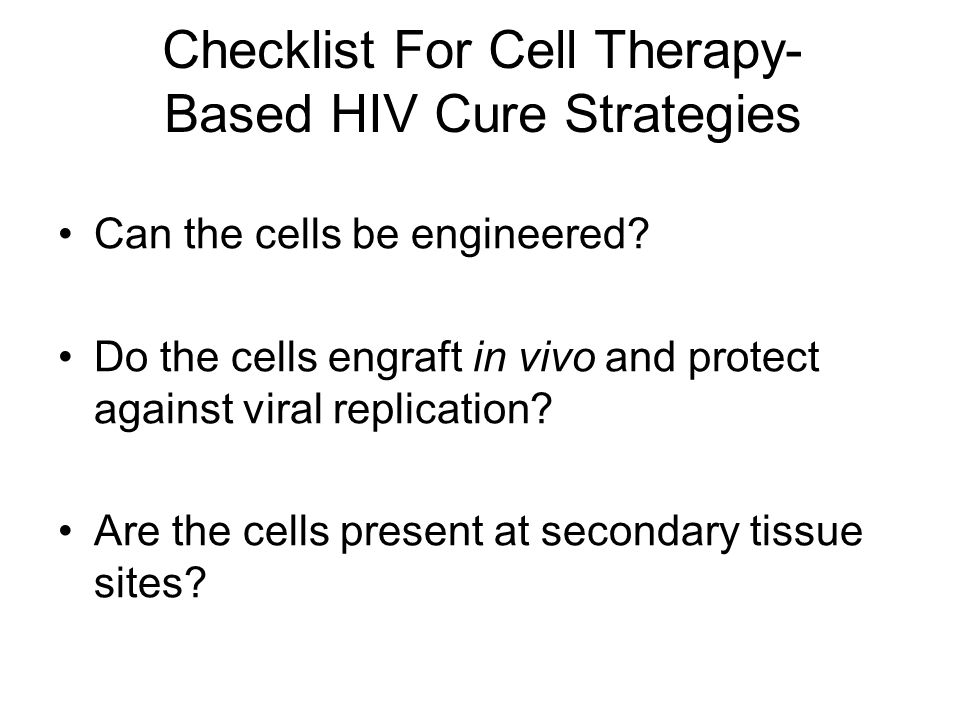 Checklist For Cell Therapy-Based HIV Cure Strategies

• Can the cells be engineered?

• Do the cells engraft in vivo and protect against viral replication?

• Are the cells present at secondary tissue sites?